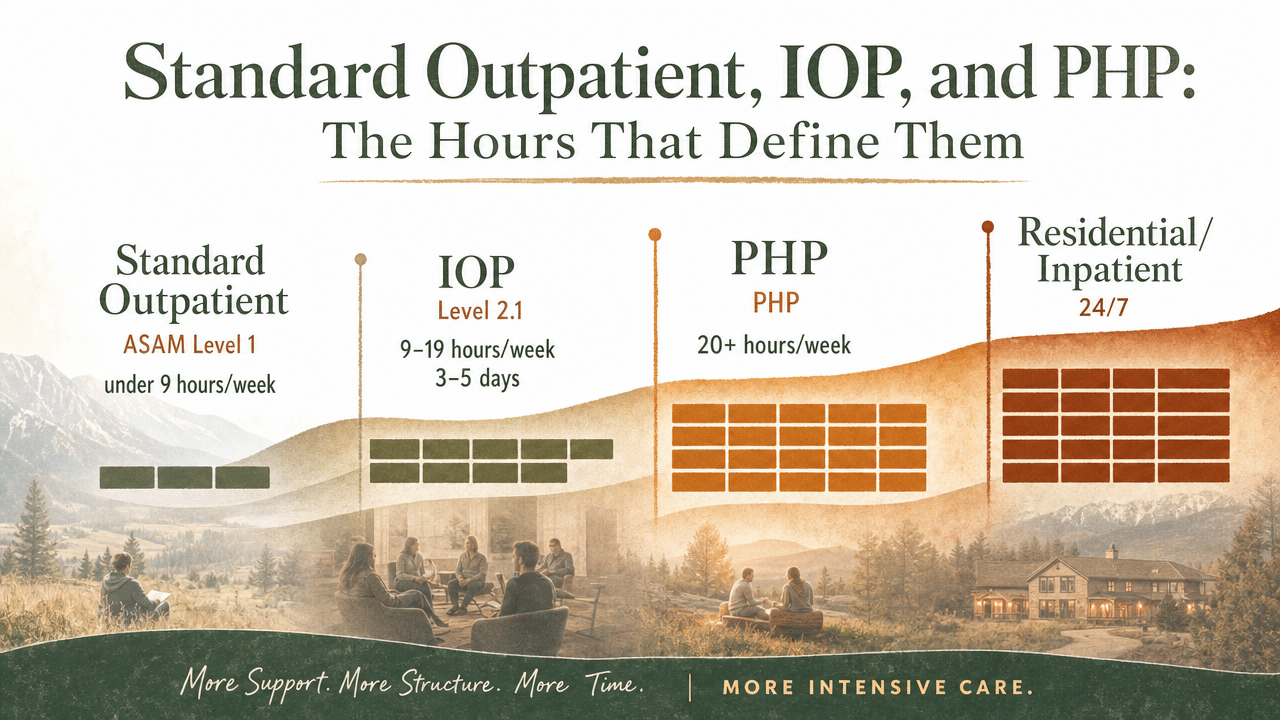 Standard Outpatient, IOP, and PHP:
The Hours That Define Them

Standard Outpatient
ASAM Level 1
under 9 hours/week

IOP
Level 2.1
9–19 hours/week
3–5 days

PHP
PHP
20+ hours/week

Residential/ Inpatient
24/7

More Support. More Structure. More Time. | MORE INTENSIVE CARE.